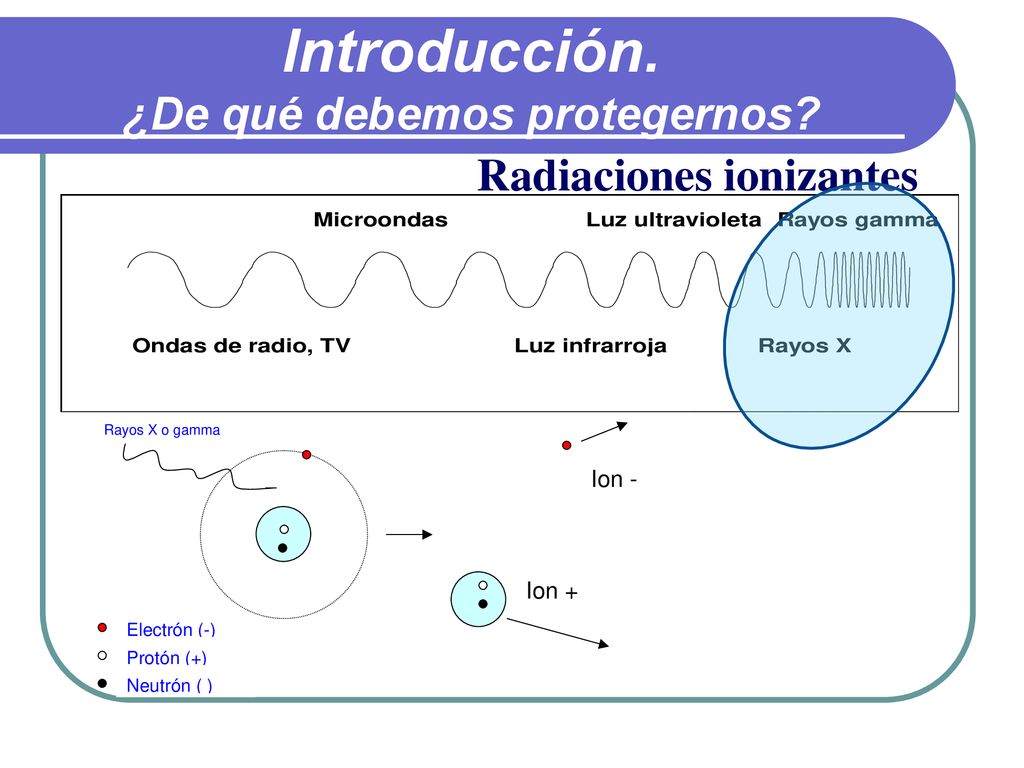 Introducción.
¿De qué debemos protegernos?

Radiaciones ionizantes

Microondas
Luz ultravioleta
Rayos gamma
Ondas de radio, TV
Luz infrarroja
Rayos X

Rayos X o gamma

Ion -

Ion +

Electrón (-)
Protón (+)
Neutrón ( )